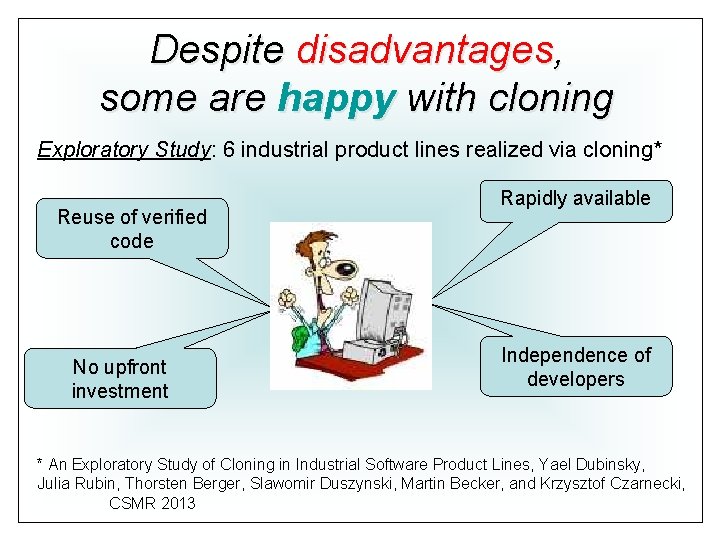 Despite disadvantages, some are happy with cloning

Exploratory Study: 6 industrial product lines realized via cloning*

Reuse of verified code

Rapidly available

No upfront investment

Independence of developers

* An Exploratory Study of Cloning in Industrial Software Product Lines, Yael Dubinsky, Julia Rubin, Thorsten Berger, Slawomir Duszynski, Martin Becker, and Krzysztof Czarnecki, CSMR 2013